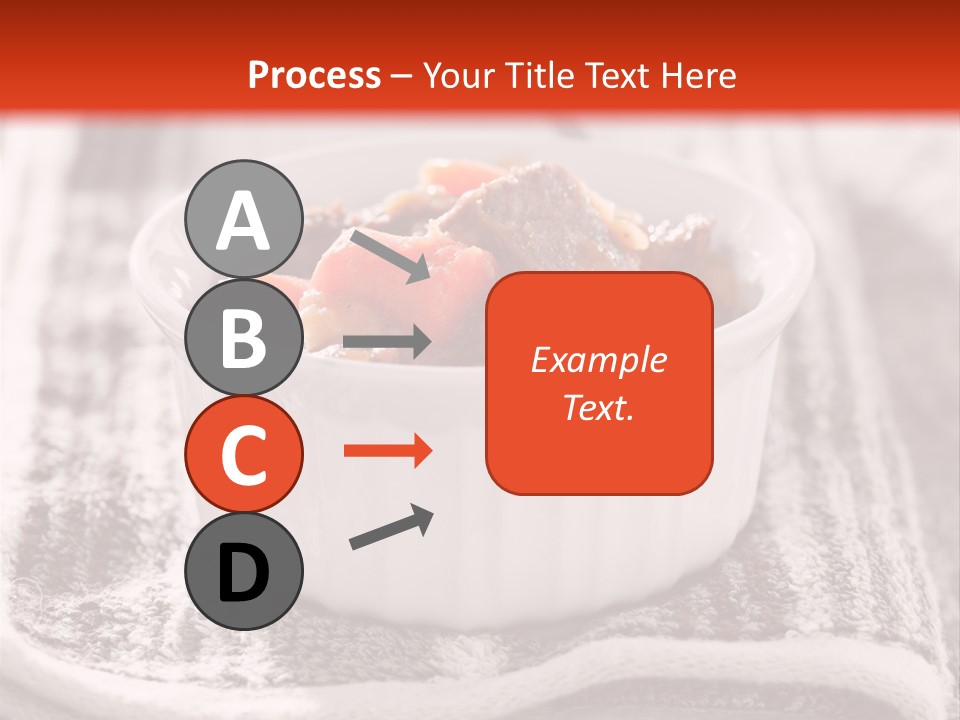 Process – Your Title Text Here

A

B

C

D

Example Text.